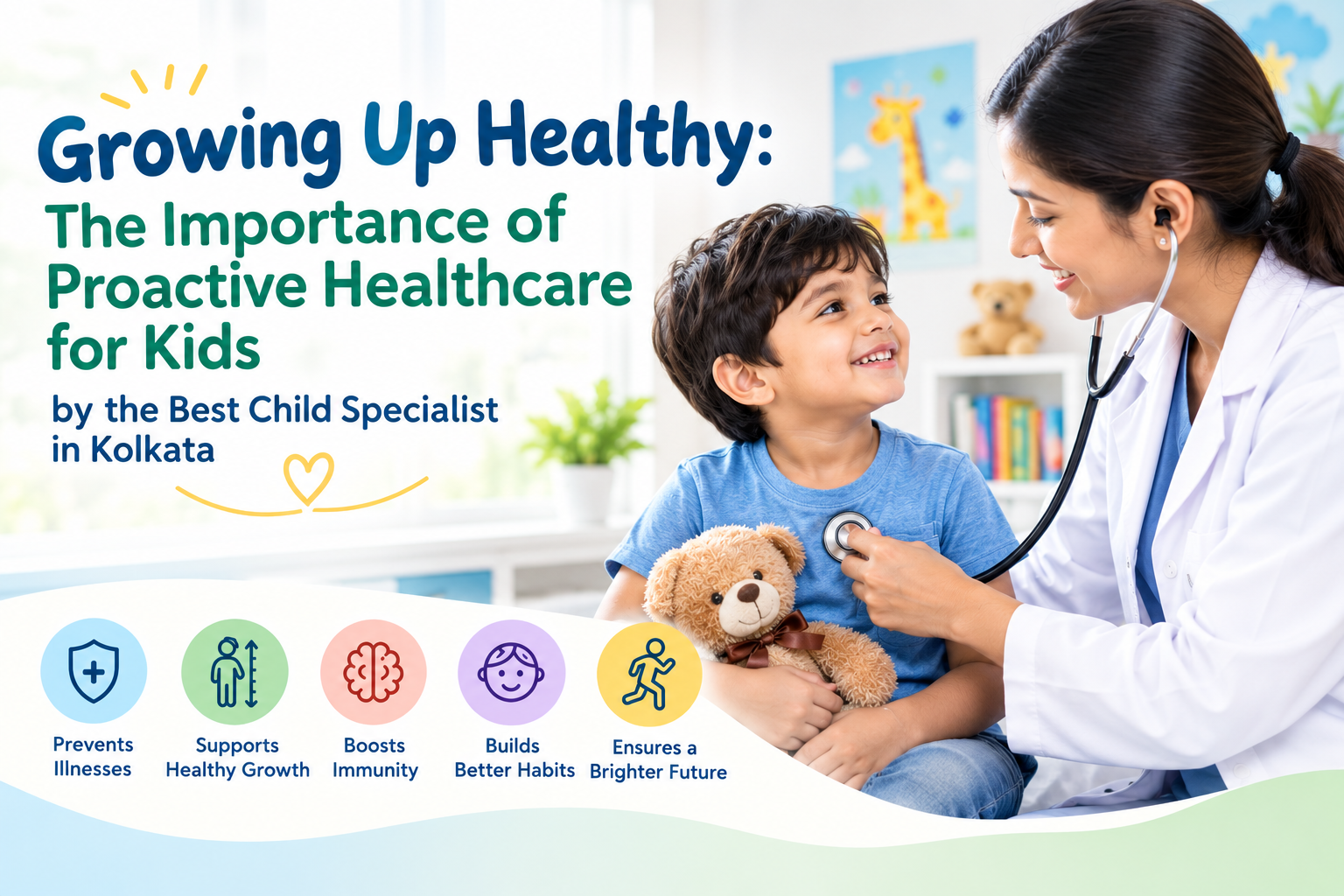 Growing Up Healthy:
The Importance of Proactive Healthcare for Kids

by the Best Child Specialist in Kolkata

Prevents Illnesses

Supports Healthy Growth

Boosts Immunity

Builds Better Habits

Ensures a Brighter Future